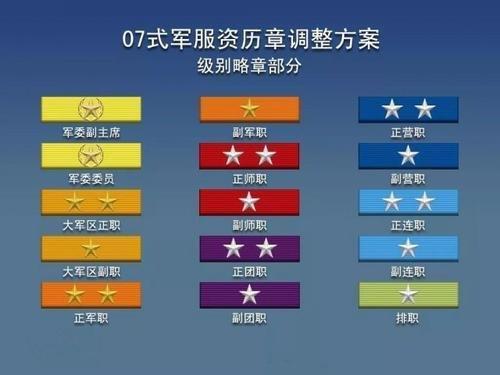 07式军服资历章调整方案
级别略章部分

军委副主席
军委委员
大军区正职
大军区副职
正军职

副军职
正师职
副师职
正团职
副团职

正营职
副营职
正连职
副连职
排职